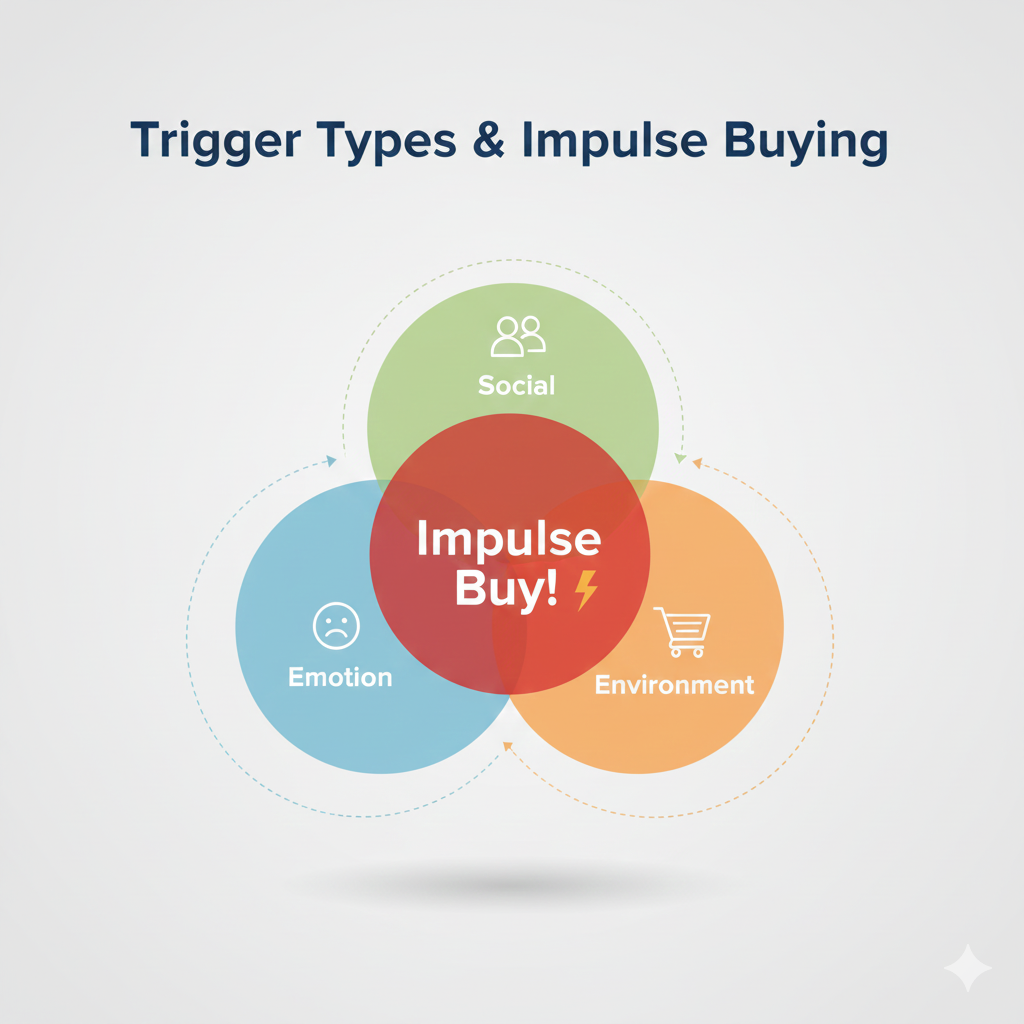 Trigger Types & Impulse Buying

Social

Impulse Buy!

Emotion

Environment